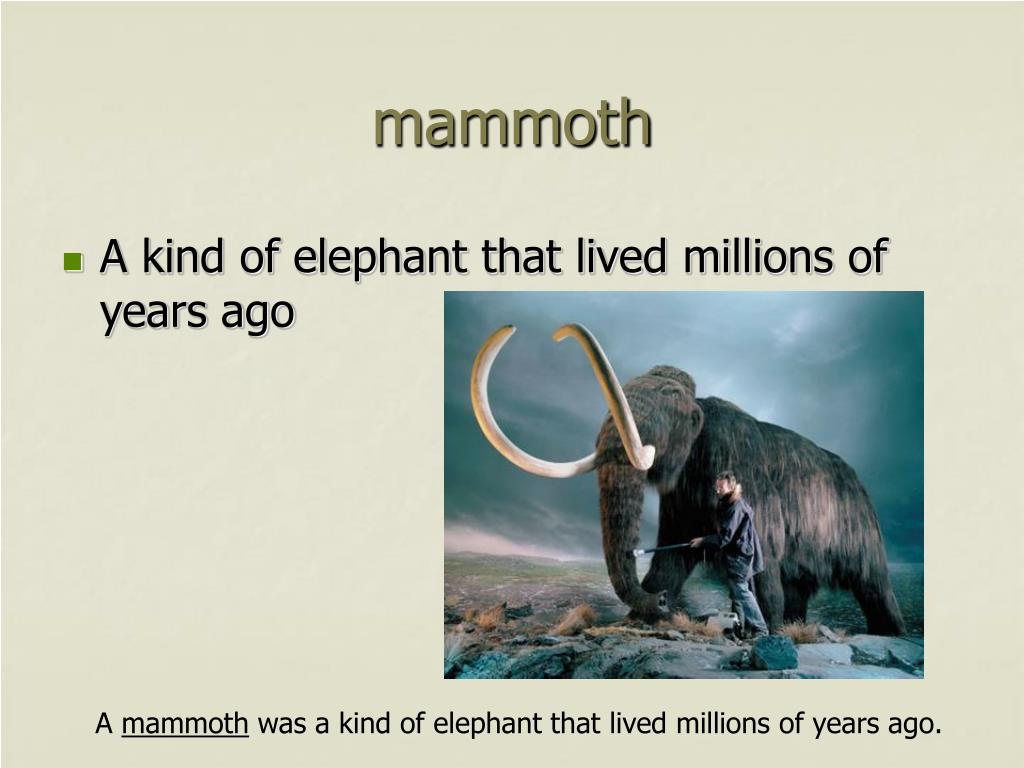 mammoth

A kind of elephant that lived millions of years ago

A mammoth was a kind of elephant that lived millions of years ago.